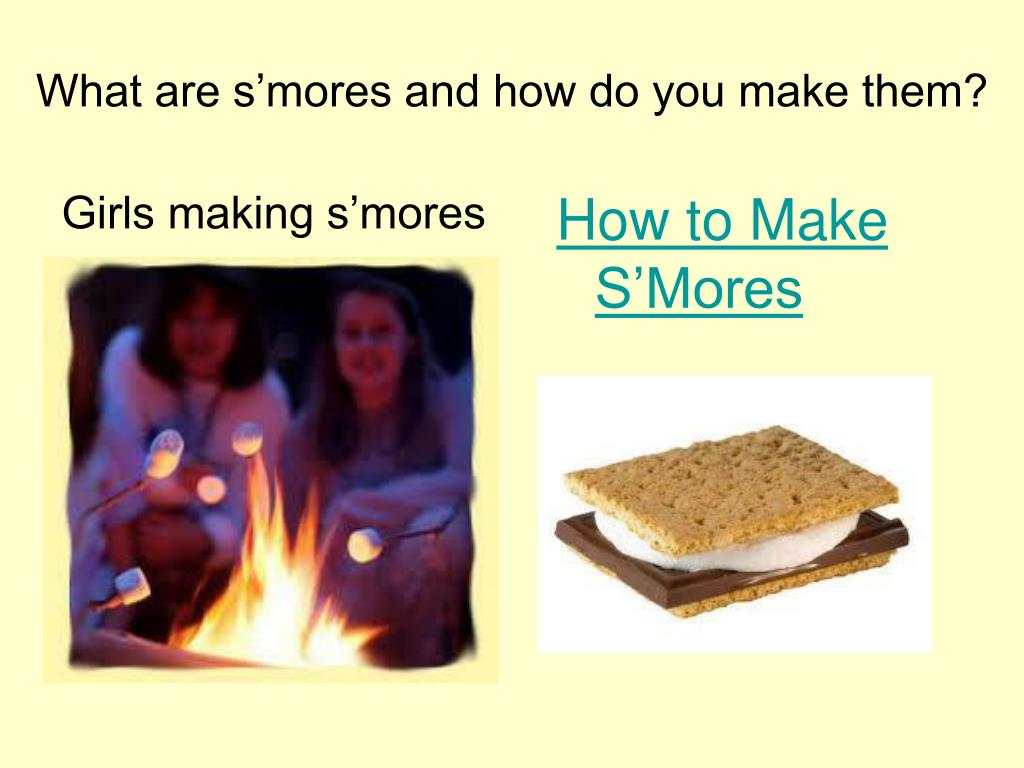 What are s’mores and how do you make them?

Girls making s’mores

How to Make S’Mores